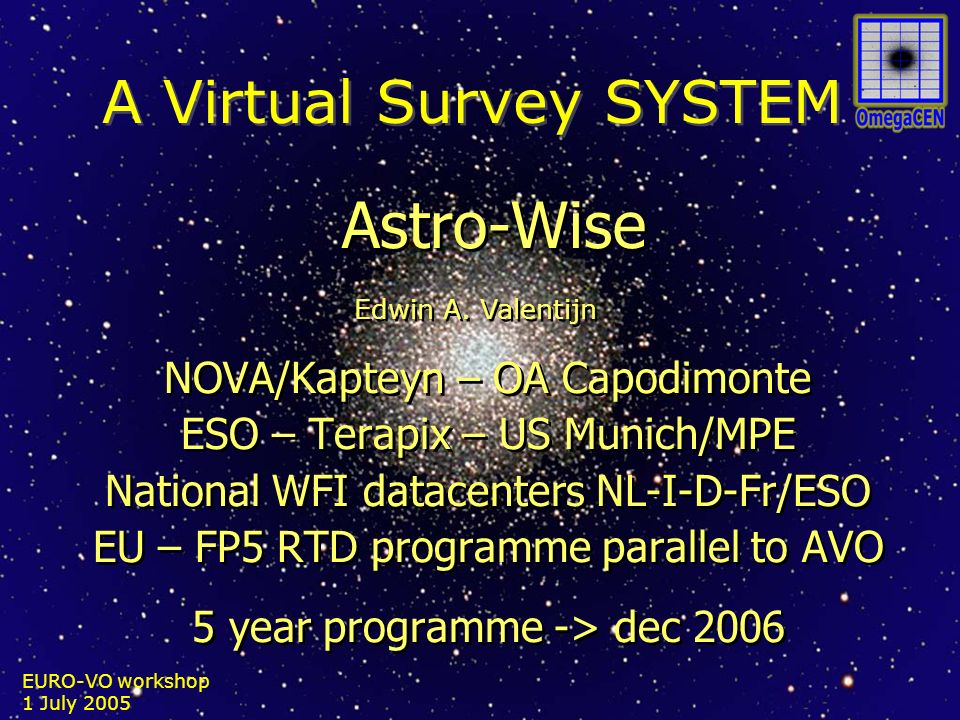 A Virtual Survey SYSTEM

OmegaCEN

Astro-Wise

Edwin A. Valentijn

NOVA/Kapteyn – OA Capodimonte
ESO – Terapix – US Munich/MPE
National WFI datacenters NL-I-D-Fr/ESO
EU – FP5 RTD programme parallel to AVO

5 year programme -> dec 2006

EURO-VO workshop
1 July 2005